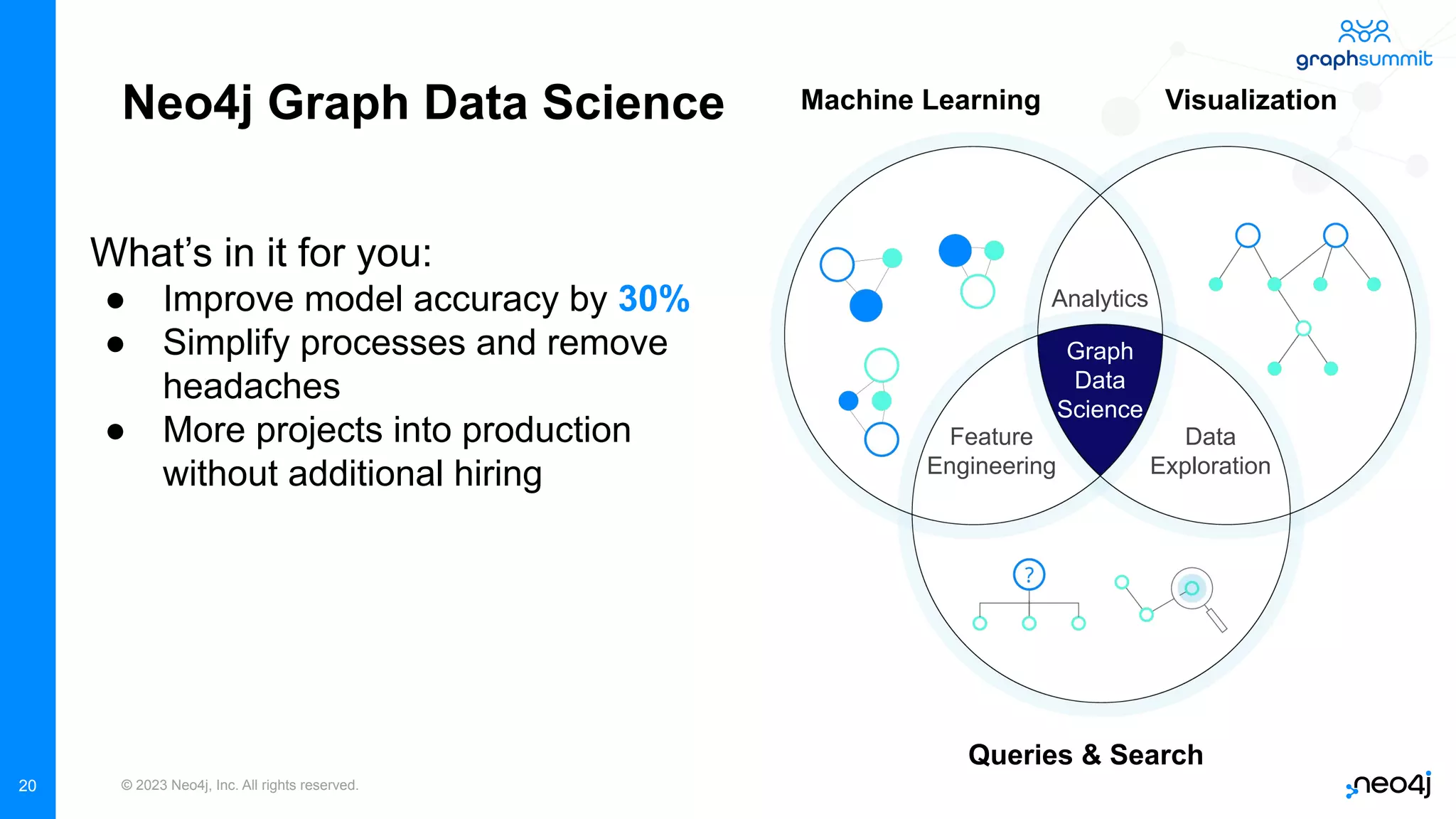 graphsummit

Neo4j Graph Data Science

What's in it for you:
● Improve model accuracy by 30%
● Simplify processes and remove headaches
● More projects into production without additional hiring

Machine Learning

Visualization

Analytics

Graph Data Science

Feature Engineering

Data Exploration

?

Queries & Search

20

© 2023 Neo4j, Inc. All rights reserved.

neo4j